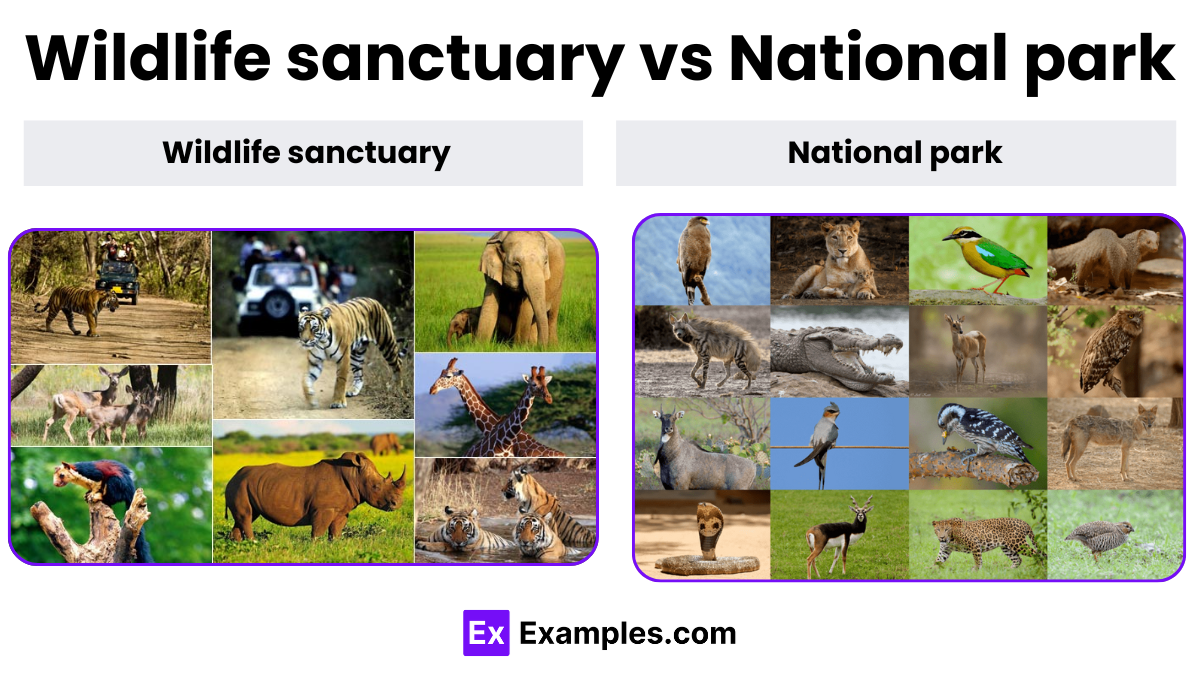 Wildlife sanctuary vs National park

Wildlife sanctuary

National park

Ex Examples.com